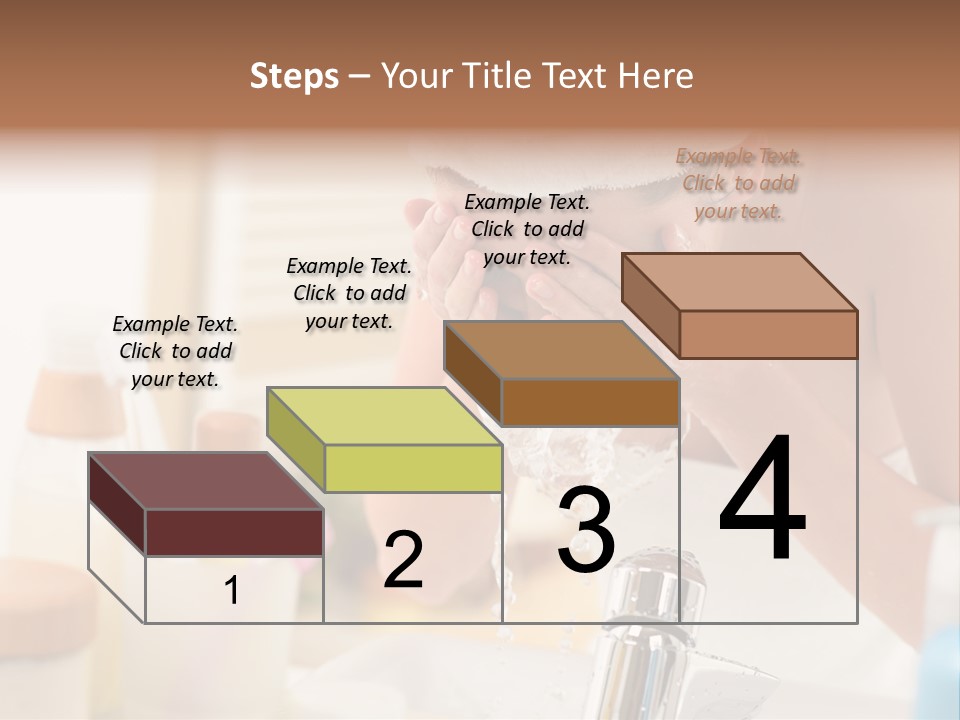 Steps – Your Title Text Here

Example Text. Click to add your text.

Example Text. Click to add your text.

Example Text. Click to add your text.

Example Text. Click to add your text.

1

2

3

4